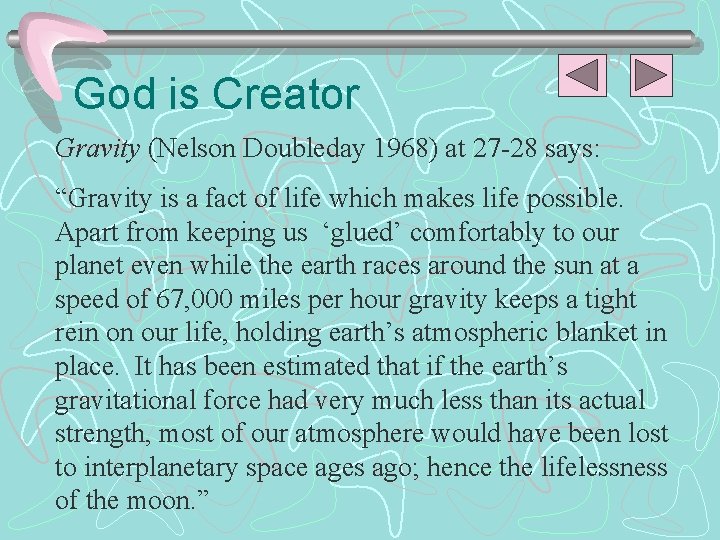 God is Creator

Gravity (Nelson Doubleday 1968) at 27-28 says:

“Gravity is a fact of life which makes life possible. Apart from keeping us ‘glued’ comfortably to our planet even while the earth races around the sun at a speed of 67,000 miles per hour gravity keeps a tight rein on our life, holding earth’s atmospheric blanket in place. It has been estimated that if the earth’s gravitational force had very much less than its actual strength, most of our atmosphere would have been lost to interplanetary space ages ago; hence the lifelessness of the moon.”